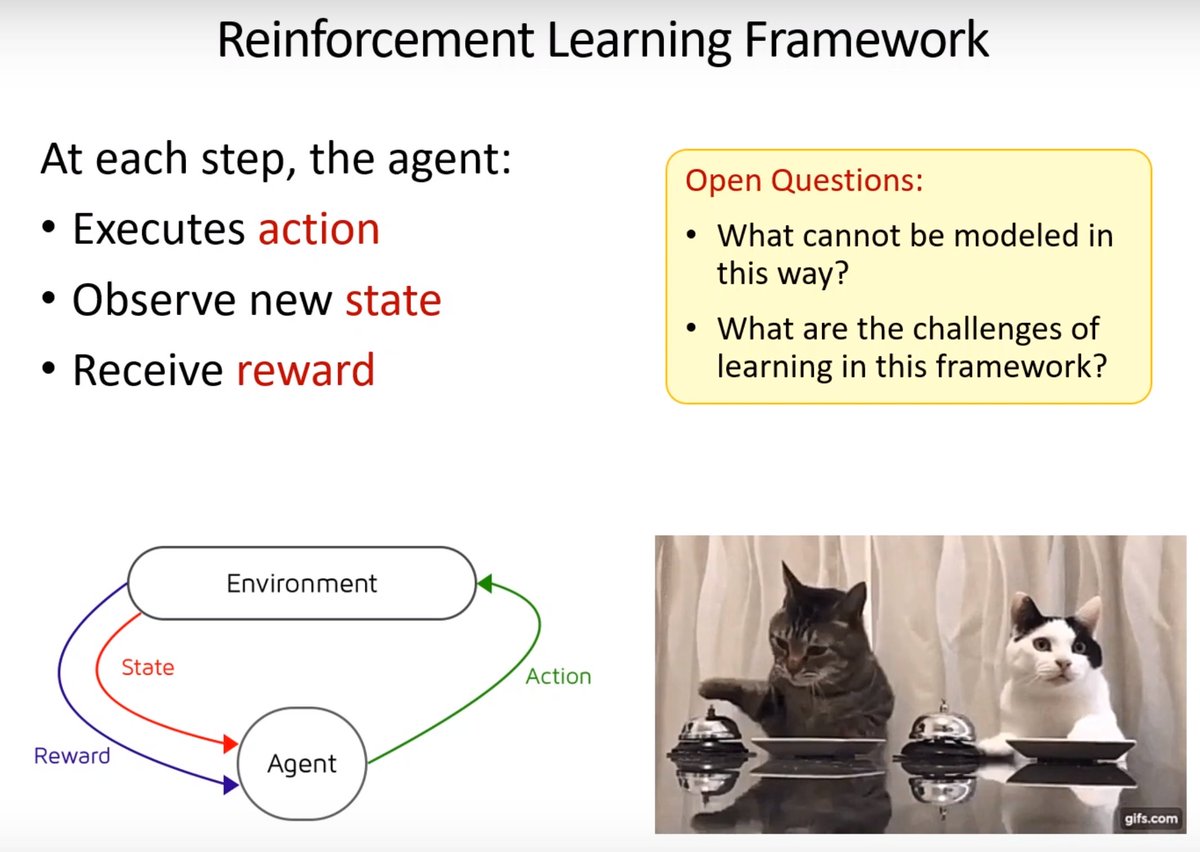 Reinforcement Learning Framework

At each step, the agent:
• Executes action
• Observe new state
• Receive reward

Open Questions:
• What cannot be modeled in this way?
• What are the challenges of learning in this framework?

Environment

State

Action

Reward

Agent

gifs.com